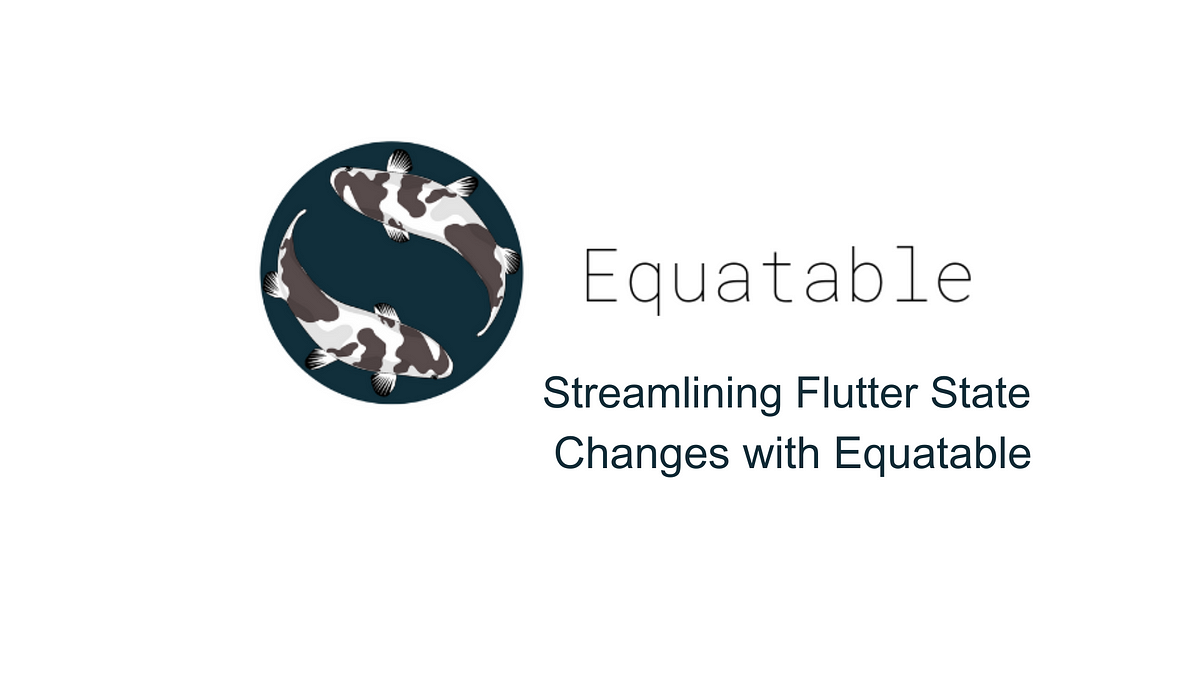 Equatable

Streamlining Flutter State Changes with Equatable